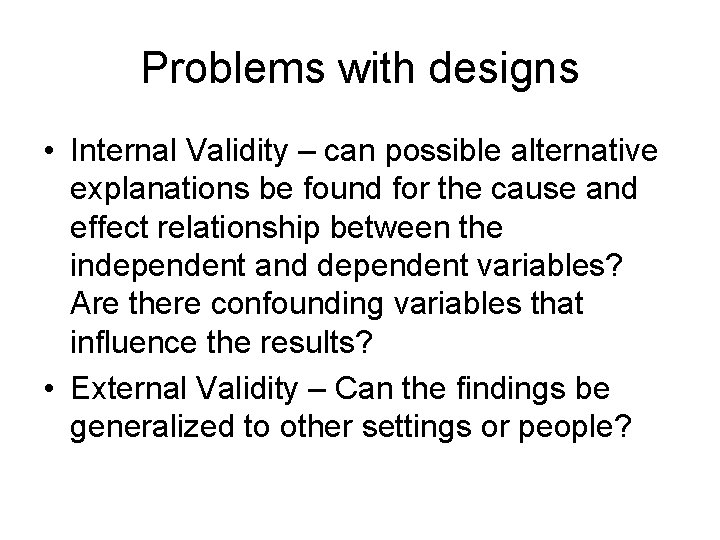 Problems with designs

• Internal Validity – can possible alternative explanations be found for the cause and effect relationship between the independent and dependent variables? Are there confounding variables that influence the results?

• External Validity – Can the findings be generalized to other settings or people?